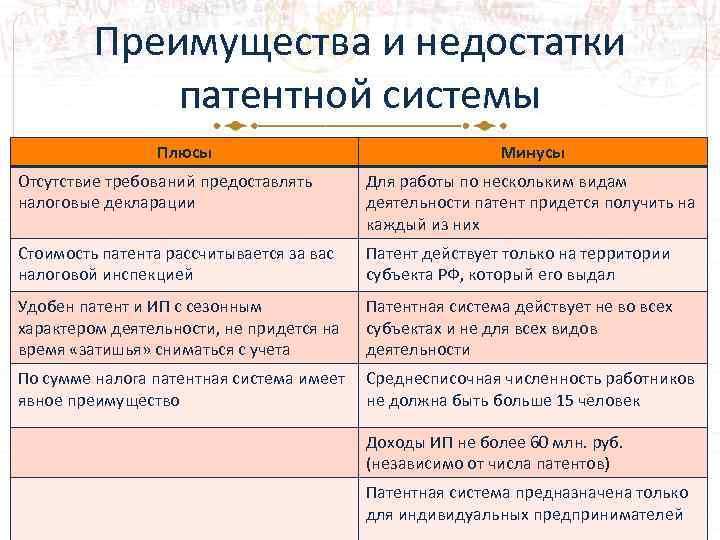 Преимущества и недостатки патентной системы

| Плюсы | Минусы |
|---|---|
| Отсутствие требований предоставлять налоговые декларации | Для работы по нескольким видам деятельности патент придется получить на каждый из них |
| Стоимость патента рассчитывается за вас налоговой инспекцией | Патент действует только на территории субъекта РФ, который его выдал |
| Удобен патент и ИП с сезонным характером деятельности, не придется на время «затишья» сниматься с учета | Патентная система действует не во всех субъектах и не для всех видов деятельности |
| По сумме налога патентная система имеет явное преимущество | Среднесписочная численность работников не должна быть больше 15 человек |
| | Доходы ИП не более 60 млн. руб. (независимо от числа патентов) |
| | Патентная система предназначена только для индивидуальных предпринимателей |